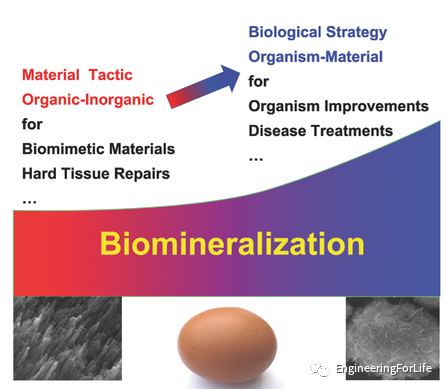 Material Tactic
Organic-Inorganic
for
Biomimetic Materials
Hard Tissue Repairs
…

Biological Strategy
Organism-Material
for
Organism Improvements
Disease Treatments
…

Biomineralization

EngineeringForLife